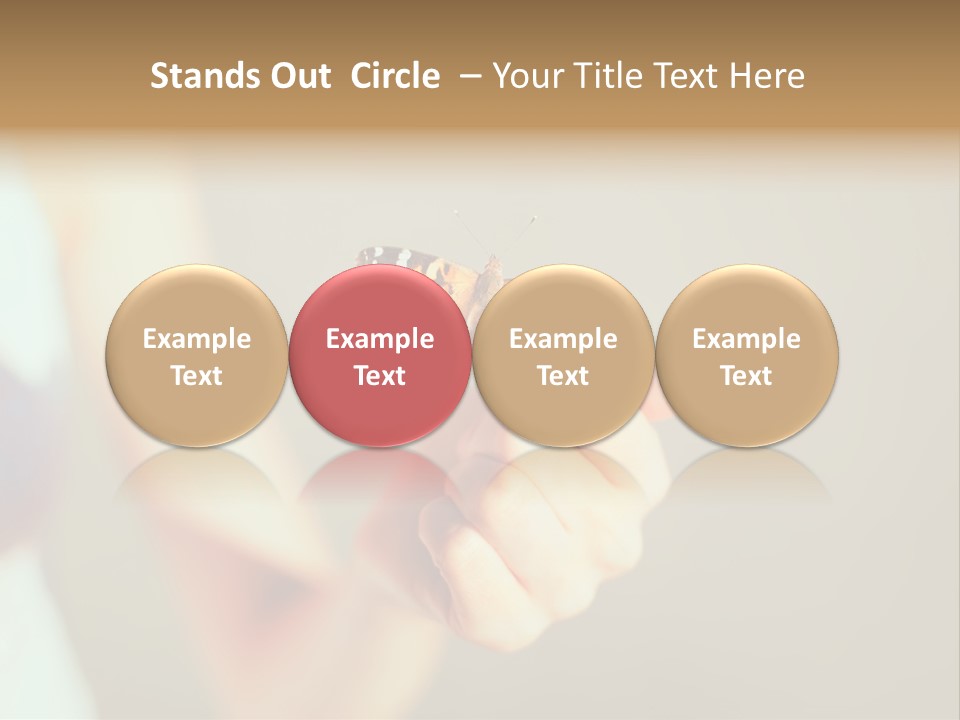 Stands Out Circle – Your Title Text Here

Example Text

Example Text

Example Text

Example Text